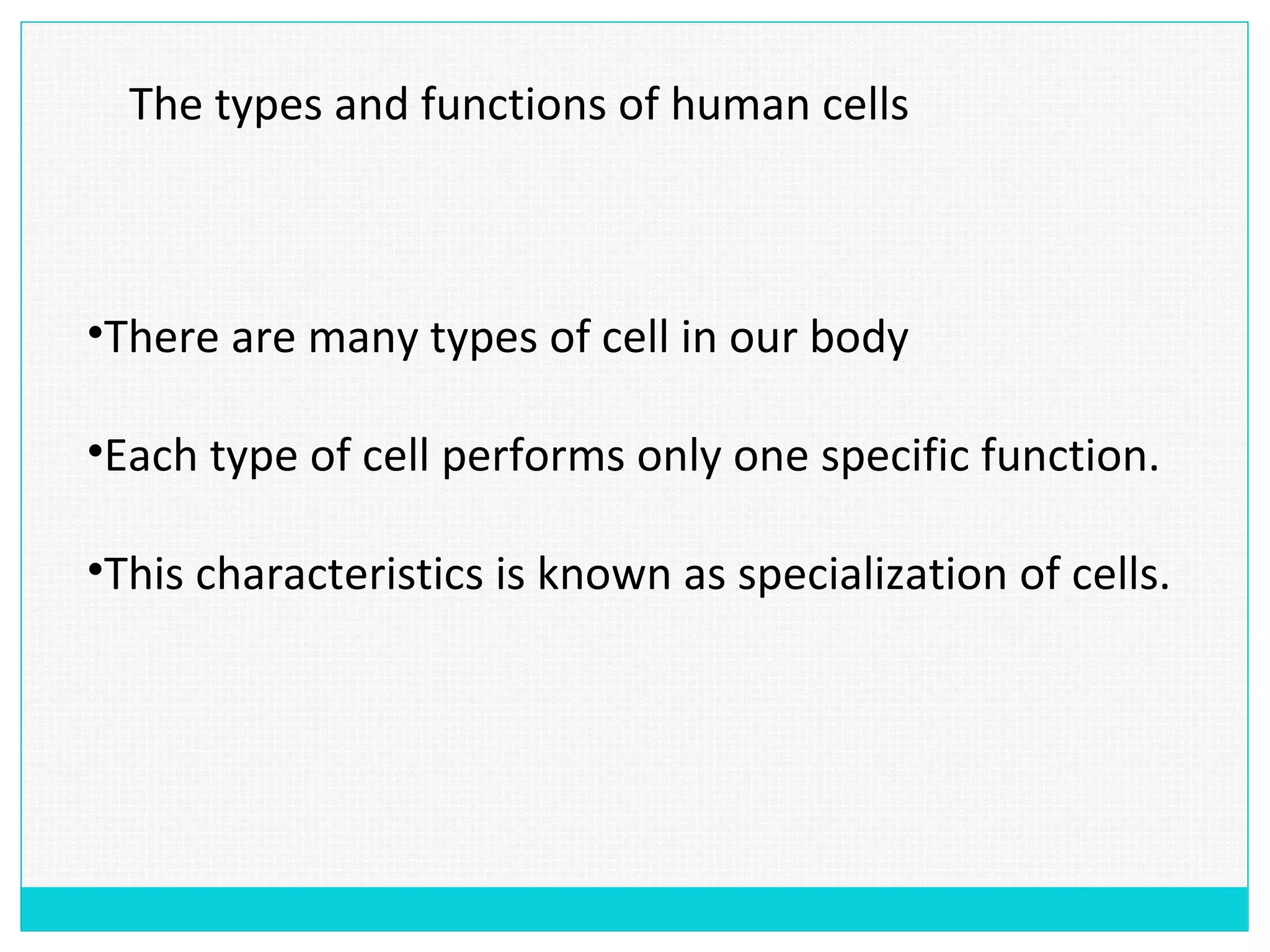 The types and functions of human cells

•There are many types of cell in our body

•Each type of cell performs only one specific function.

•This characteristics is known as specialization of cells.